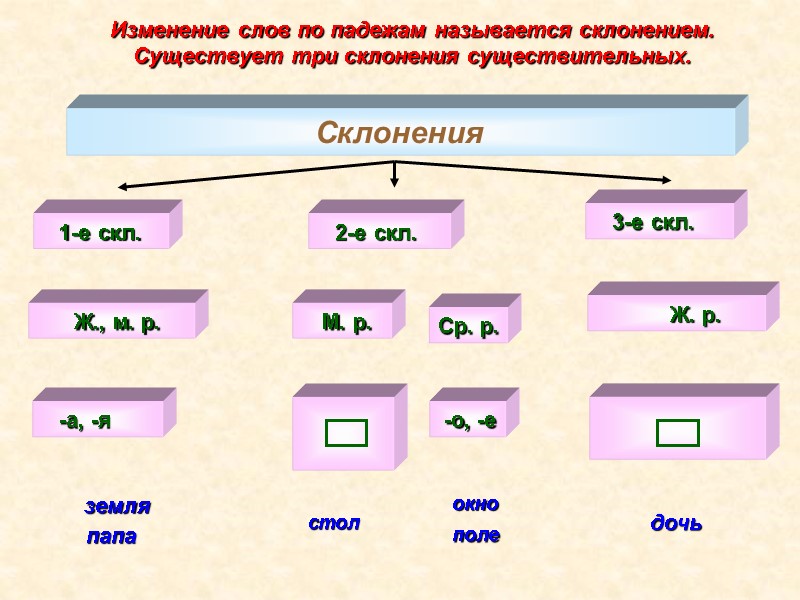 Изменение слов по падежам называется склонением. Существует три склонения существительных.

Склонения

1-е скл.

2-е скл.

3-е скл.

Ж., м. р.

М. р.

Ср. р.

Ж. р.

-а, -я

-о, -е

земля
папа

стол

окно
поле

дочь